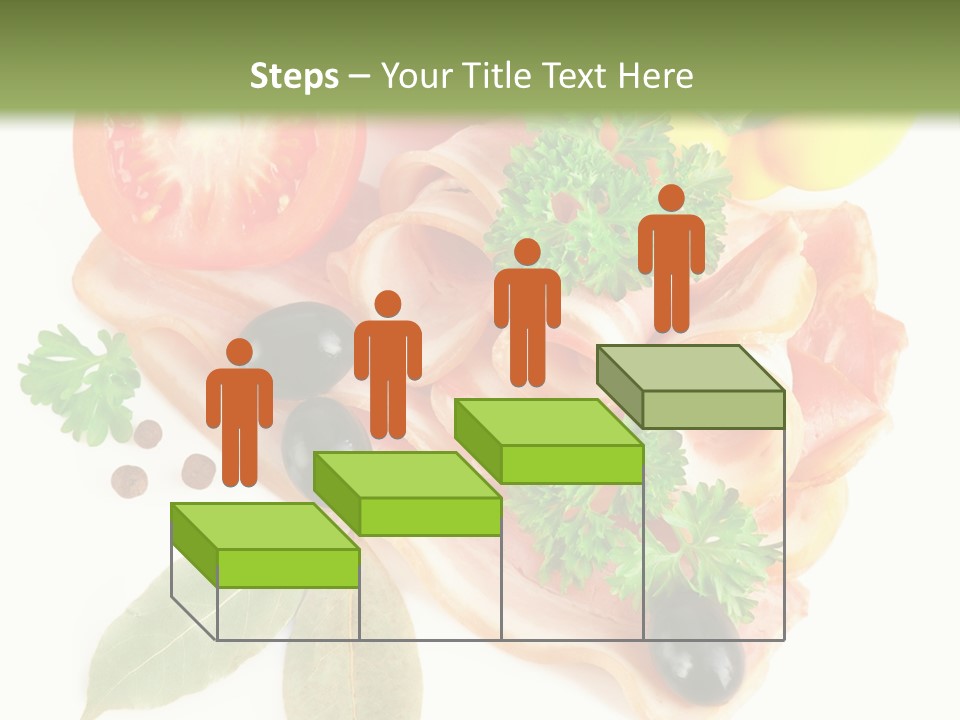 Steps – Your Title Text Here